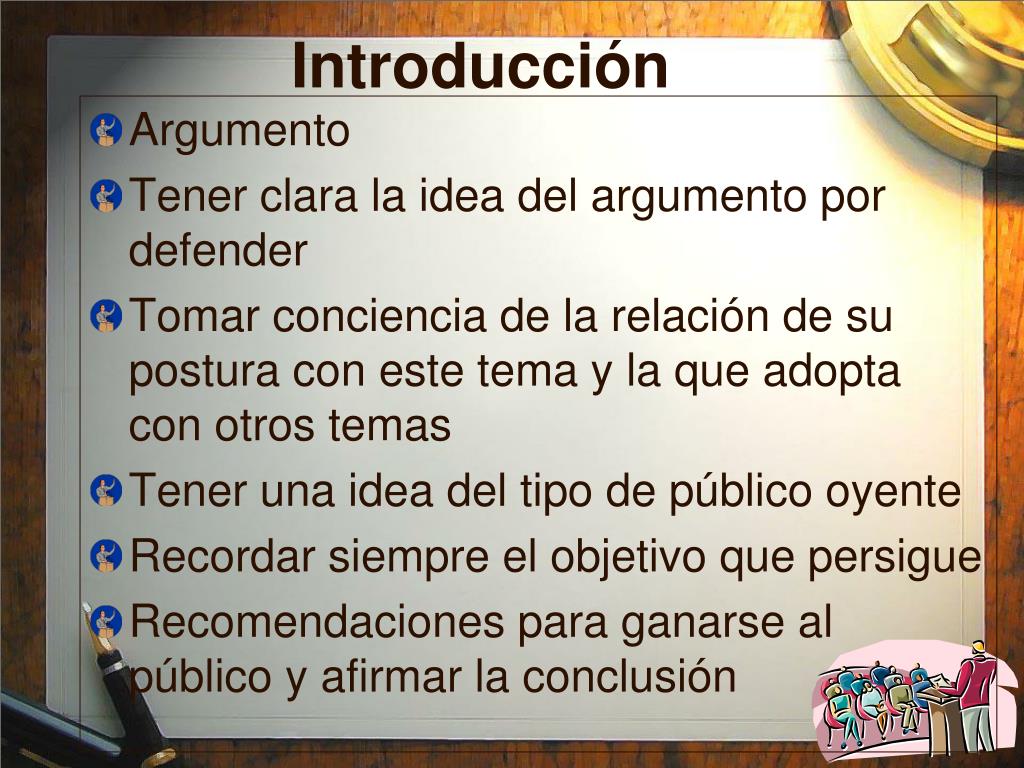 Introducción

Argumento

Tener clara la idea del argumento por defender

Tomar conciencia de la relación de su postura con este tema y la que adopta con otros temas

Tener una idea del tipo de público oyente

Recordar siempre el objetivo que persigue

Recomendaciones para ganarse al público y afirmar la conclusión